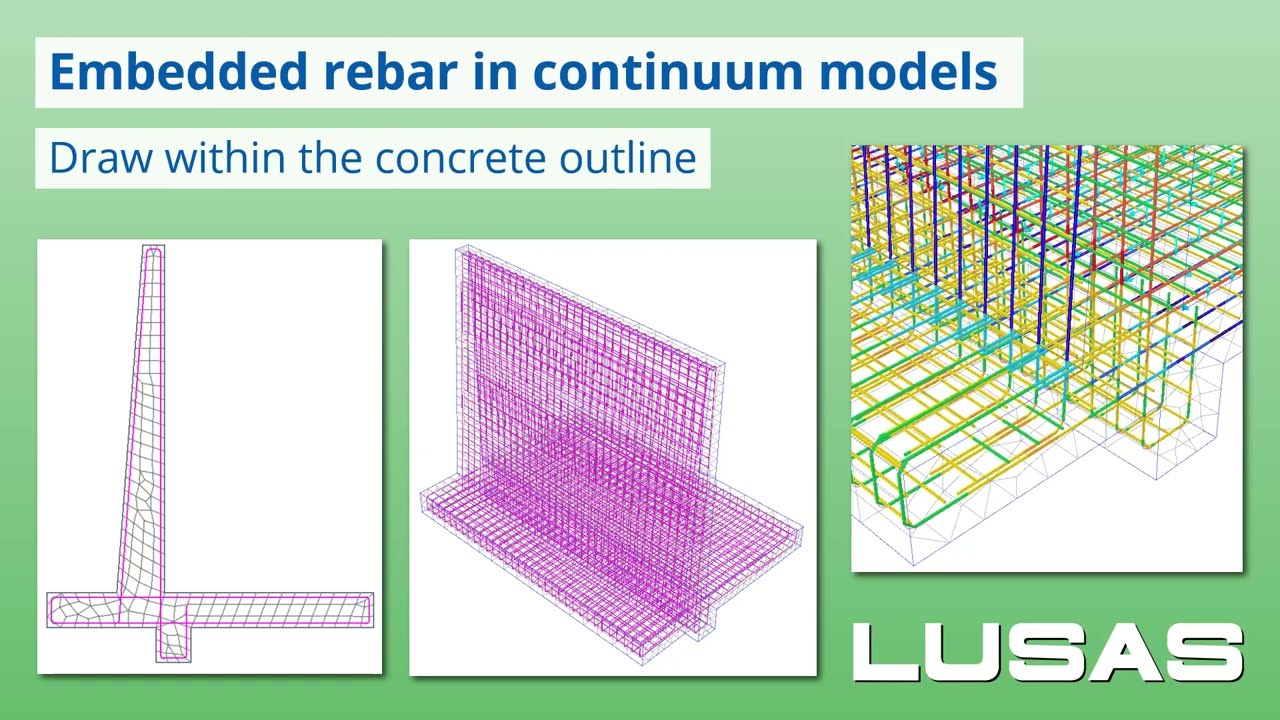 Embedded rebar in continuum models

Draw within the concrete outline

LUSAS